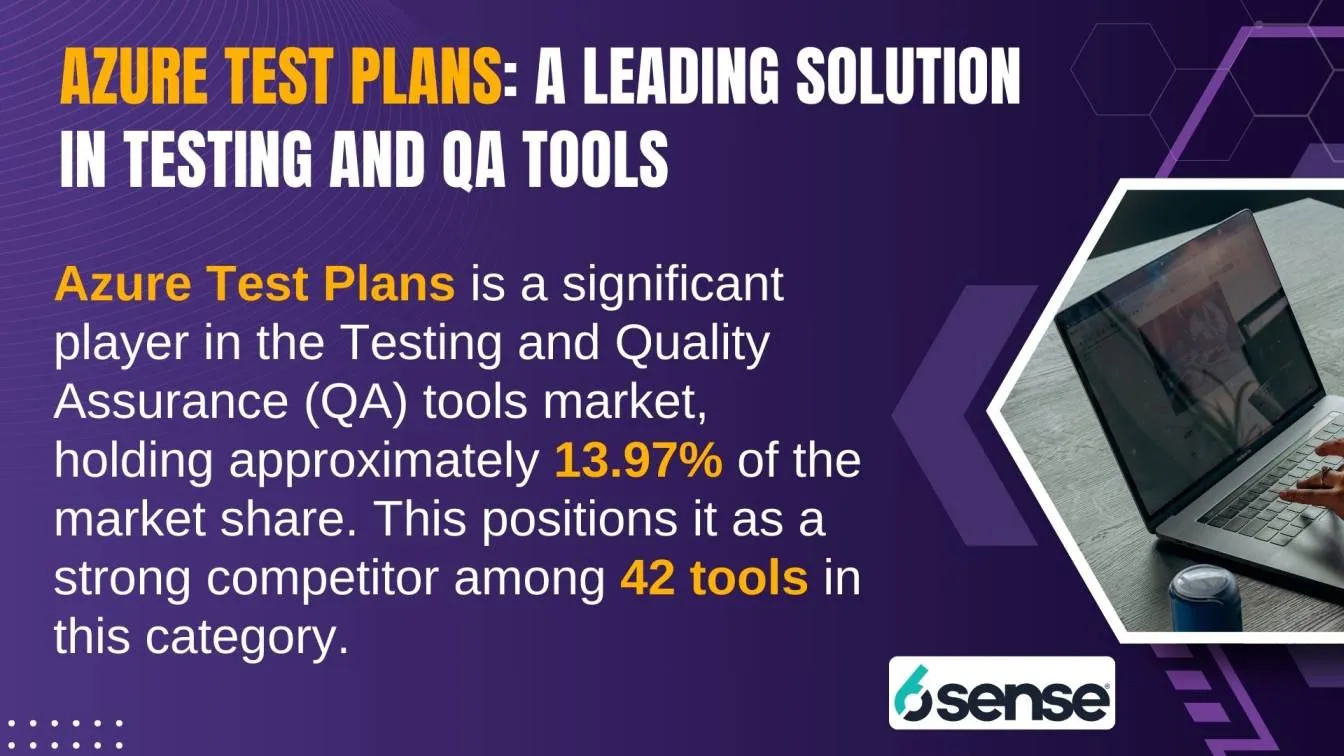 AZURE TEST PLANS: A LEADING SOLUTION IN TESTING AND QA TOOLS

Azure Test Plans is a significant player in the Testing and Quality Assurance (QA) tools market, holding approximately 13.97% of the market share. This positions it as a strong competitor among 42 tools in this category.

6sense